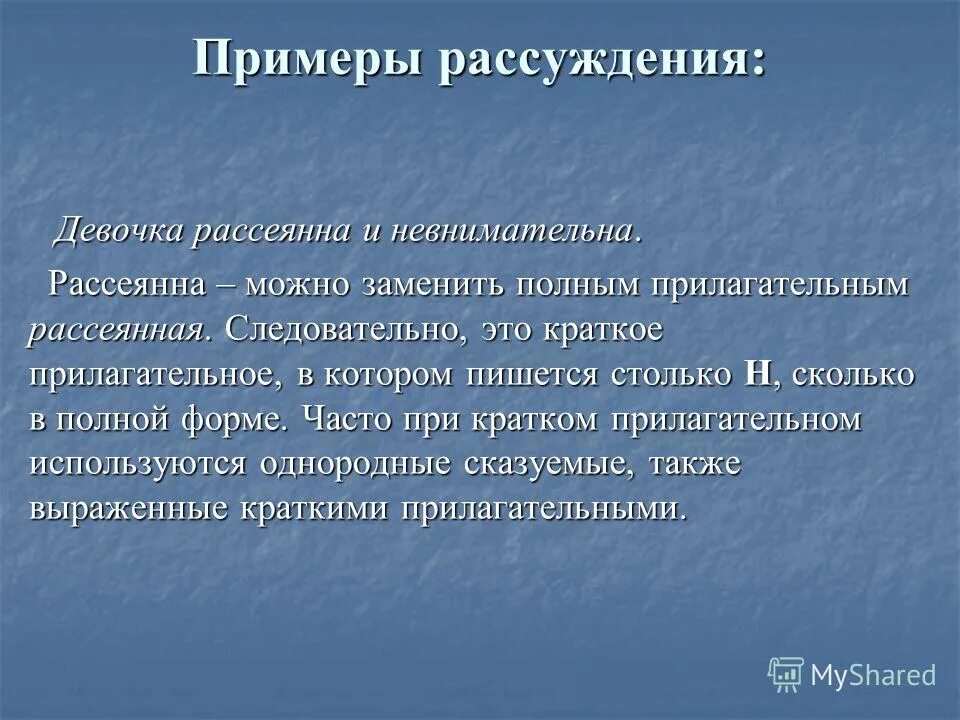 Примеры рассуждения:

Девочка рассеянна и невнимательна.

Рассеянна – можно заменить полным прилагательным рассеянная. Следовательно, это краткое прилагательное, в котором пишется столько Н, сколько в полной форме. Часто при кратком прилагательном используются однородные сказуемые, также выраженные краткими прилагательными.

MyShared